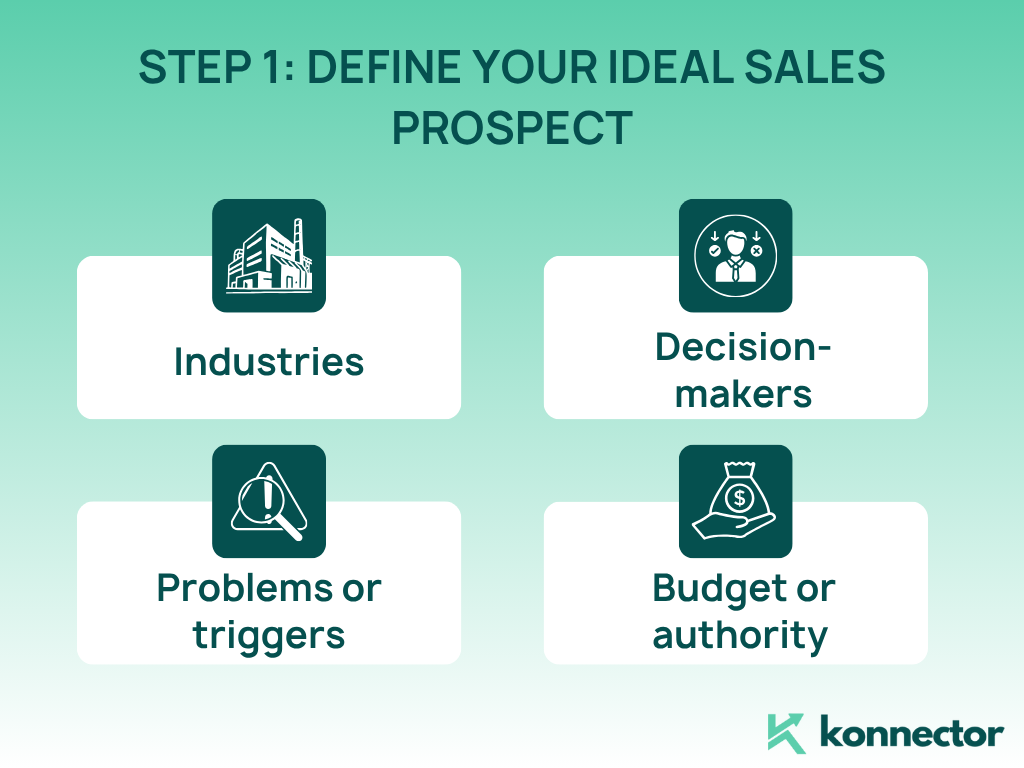 STEP 1: DEFINE YOUR IDEAL SALES PROSPECT

Industries

Decision-makers

Problems or triggers

Budget or authority

konnector